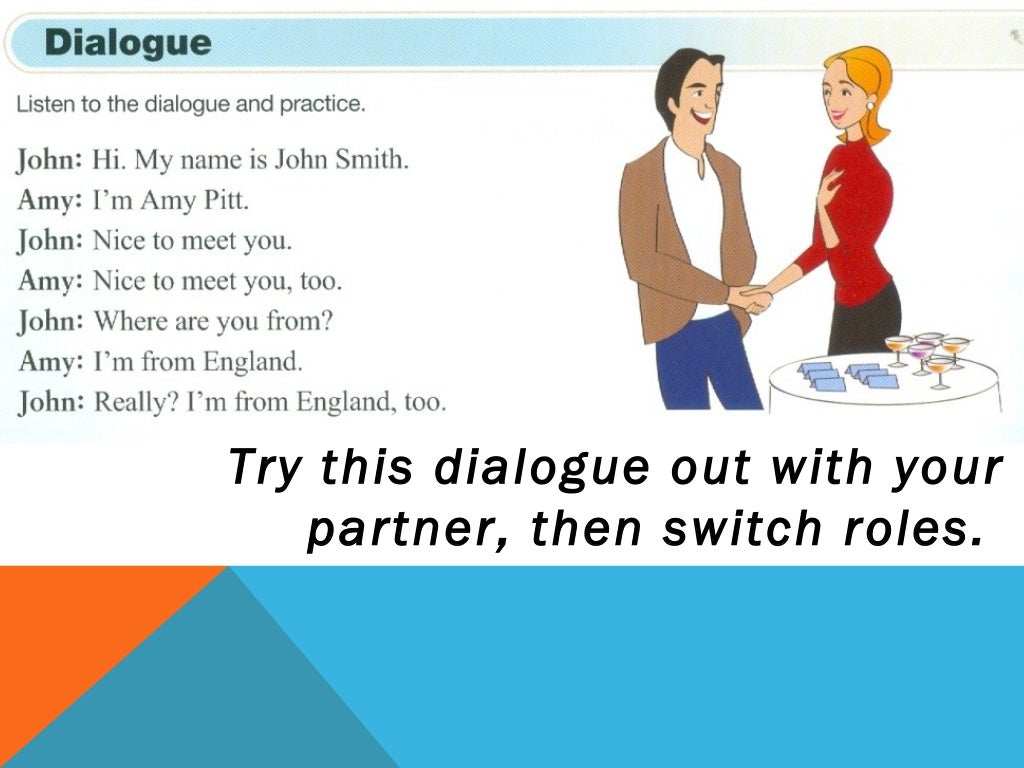 Dialogue

Listen to the dialogue and practice.

John: Hi. My name is John Smith.
Amy: I'm Amy Pitt.
John: Nice to meet you.
Amy: Nice to meet you, too.
John: Where are you from?
Amy: I'm from England.
John: Really? I'm from England, too.

Try this dialogue out with your partner, then switch roles.